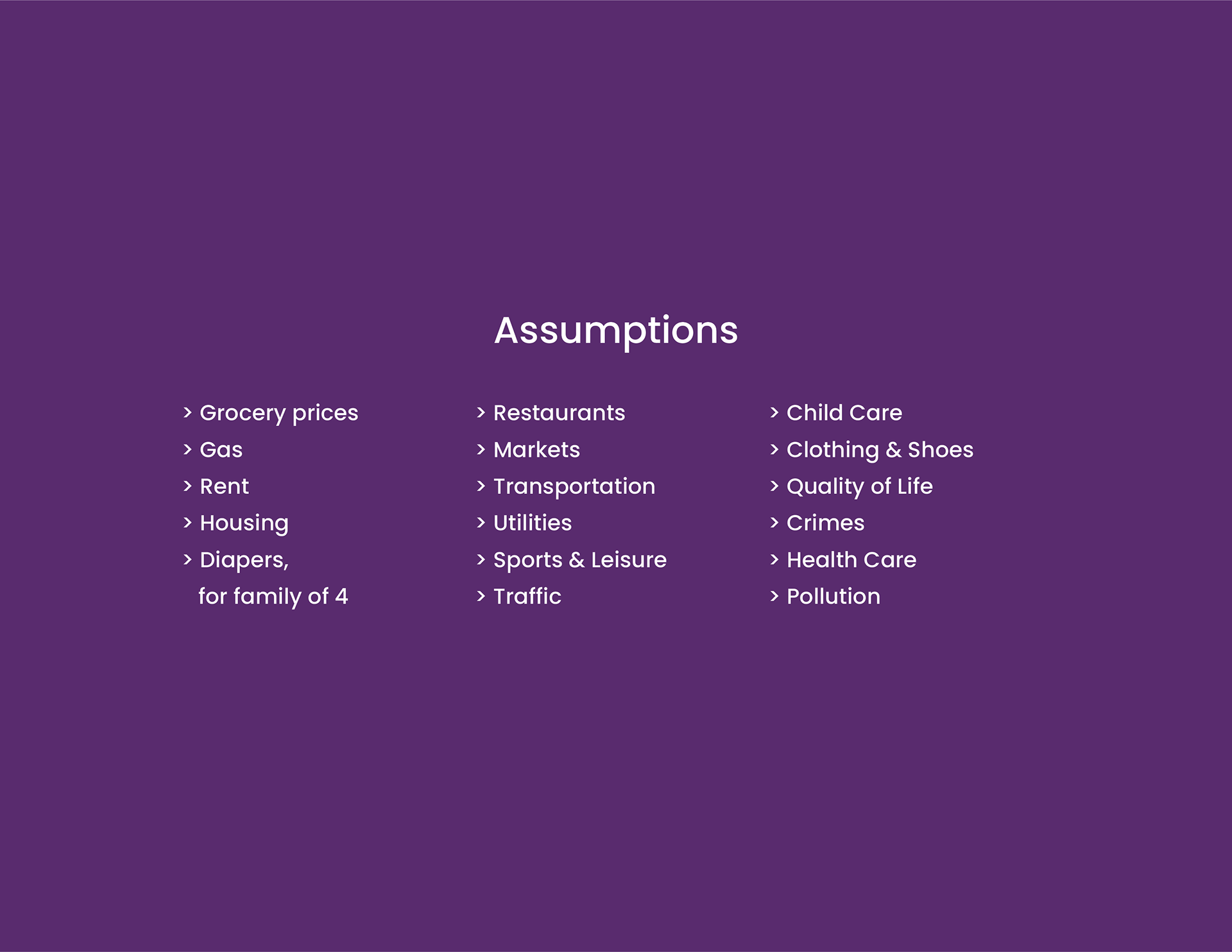 Assumptions

> Grocery prices
> Gas
> Rent
> Housing
> Diapers, for family of 4

> Restaurants
> Markets
> Transportation
> Utilities
> Sports & Leisure
> Traffic

> Child Care
> Clothing & Shoes
> Quality of Life
> Crimes
> Health Care
> Pollution